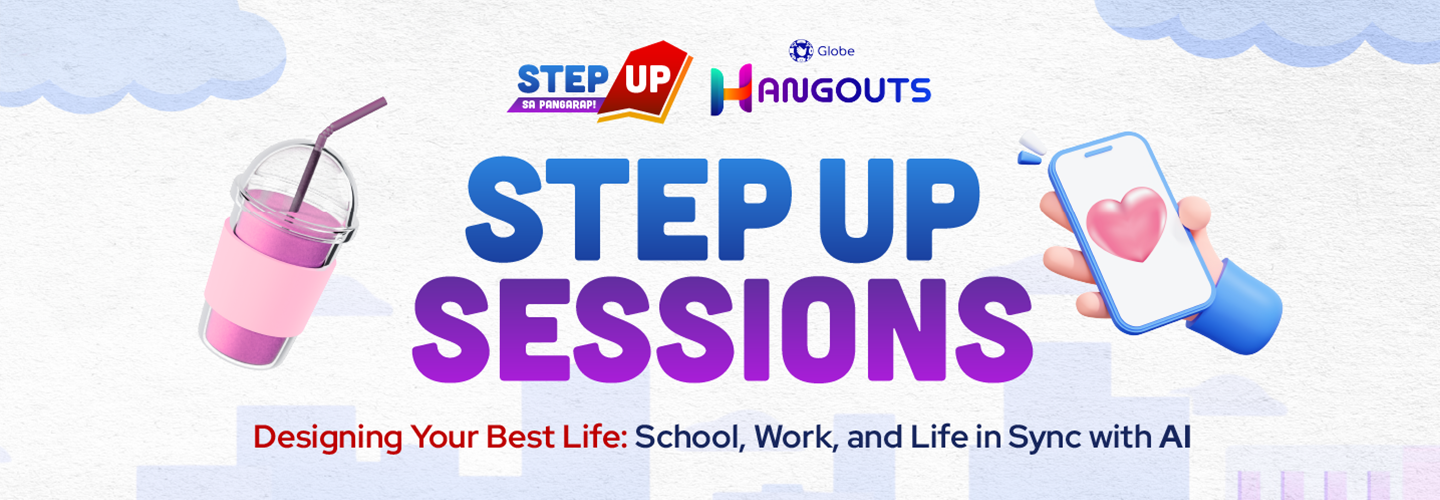 STEP UP SA PANGARAP!

Globe
HANGOUTS

STEP UP SESSIONS

Designing Your Best Life: School, Work, and Life in Sync with AI